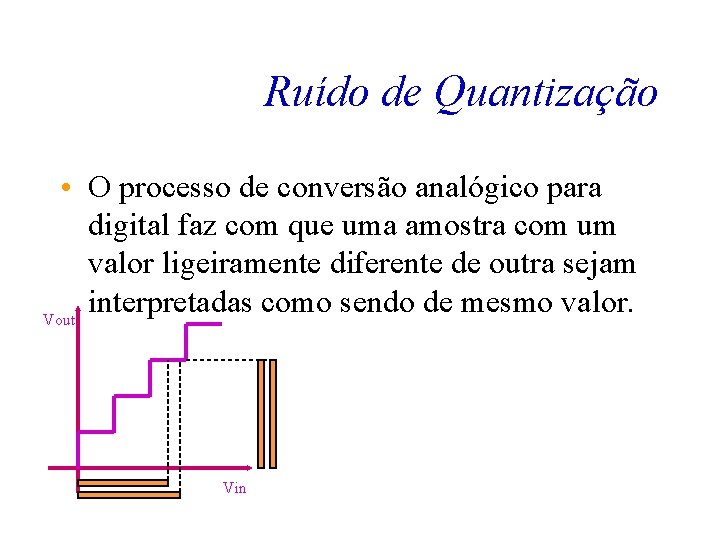 Ruído de Quantização

• O processo de conversão analógico para digital faz com que uma amostra com um valor ligeiramente diferente de outra sejam interpretadas como sendo de mesmo valor.

Vout

Vin